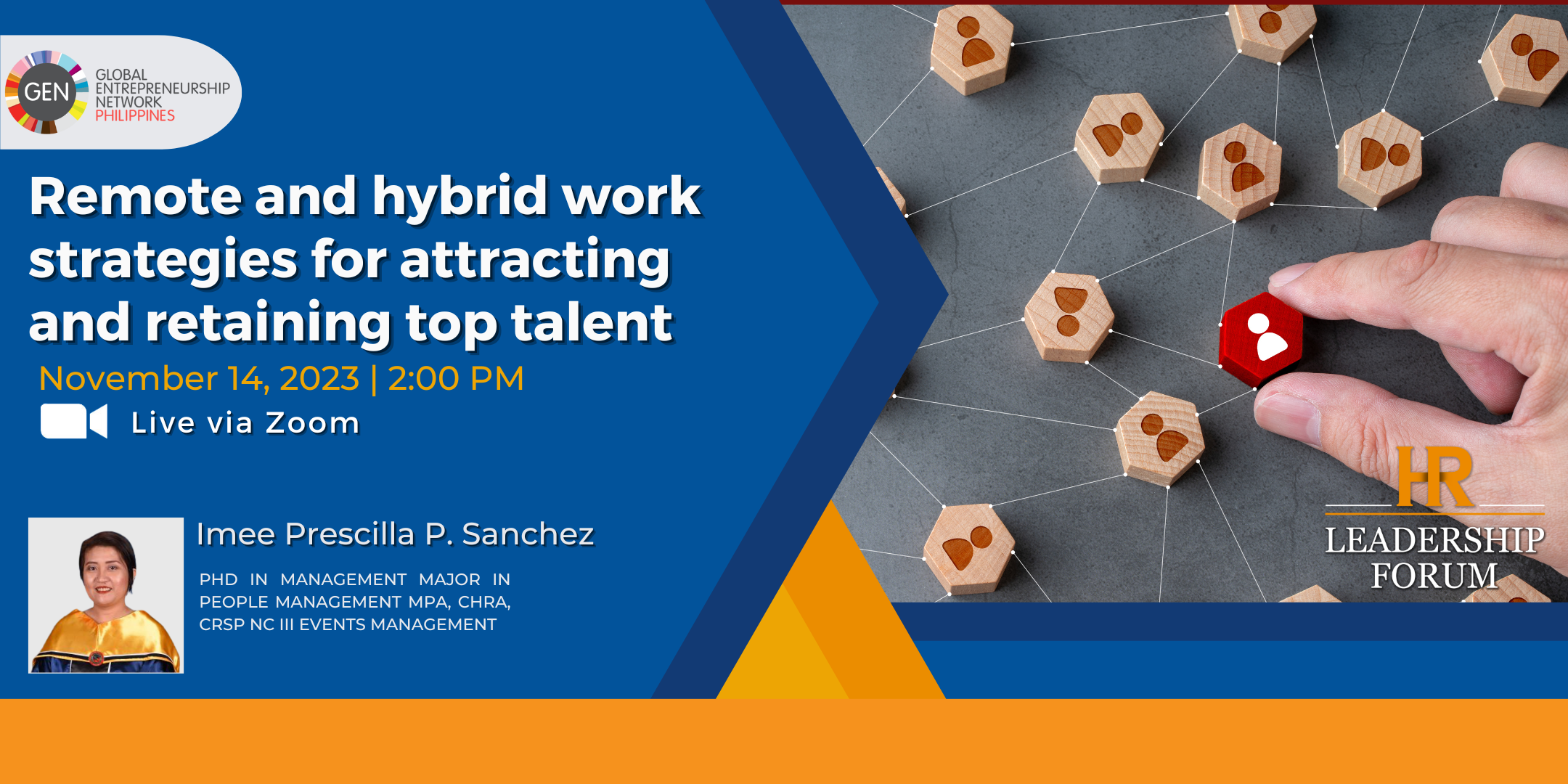 GEN GLOBAL ENTREPRENEURSHIP NETWORK PHILIPPINES

Remote and hybrid work strategies for attracting and retaining top talent

November 14, 2023 | 2:00 PM

Live via Zoom

Imee Prescilla P. Sanchez

PHD IN MANAGEMENT MAJOR IN PEOPLE MANAGEMENT MPA, CHRA, CRSP NC III EVENTS MANAGEMENT

HR LEADERSHIP FORUM